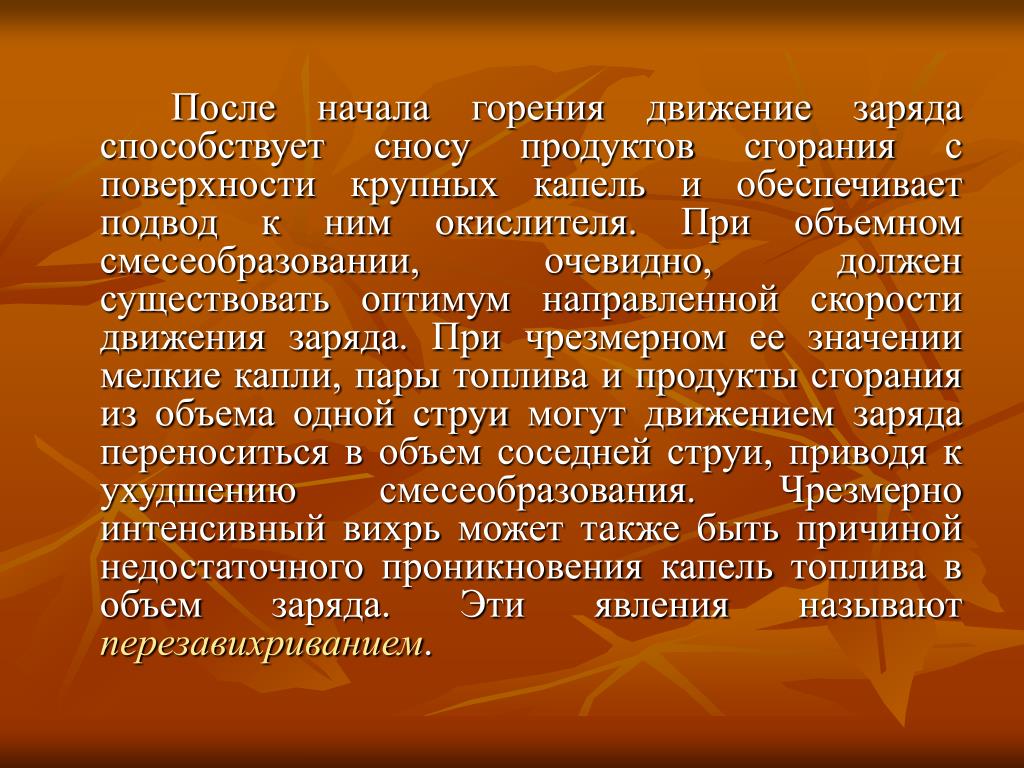 После начала горения движение заряда способствует сносу продуктов сгорания с поверхности крупных капель и обеспечивает подвод к ним окислителя. При объемном смесеобразовании, очевидно, должен существовать оптимум направленной скорости движения заряда. При чрезмерном ее значении мелкие капли, пары топлива и продукты сгорания из объема одной струи могут движением заряда переноситься в объем соседней струи, приводя к ухудшению смесеобразования. Чрезмерно интенсивный вихрь может также быть причиной недостаточного проникновения капель топлива в объем заряда. Эти явления называют перезавихриванием.